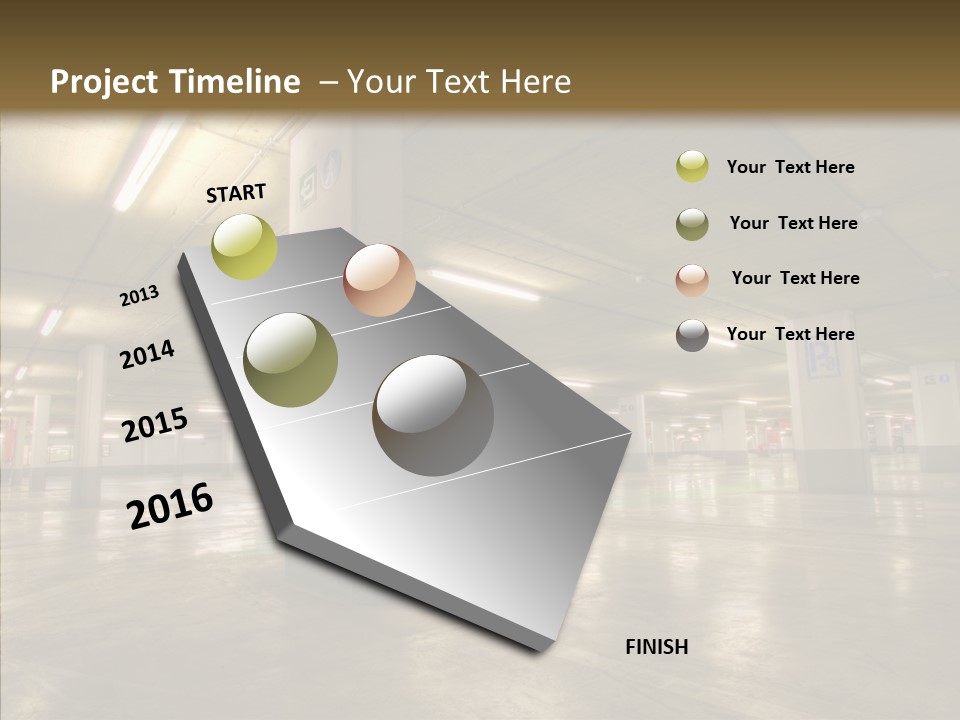 Project Timeline – Your Text Here

START

2013

2014

2015

2016

FINISH

Your Text Here

Your Text Here

Your Text Here

Your Text Here